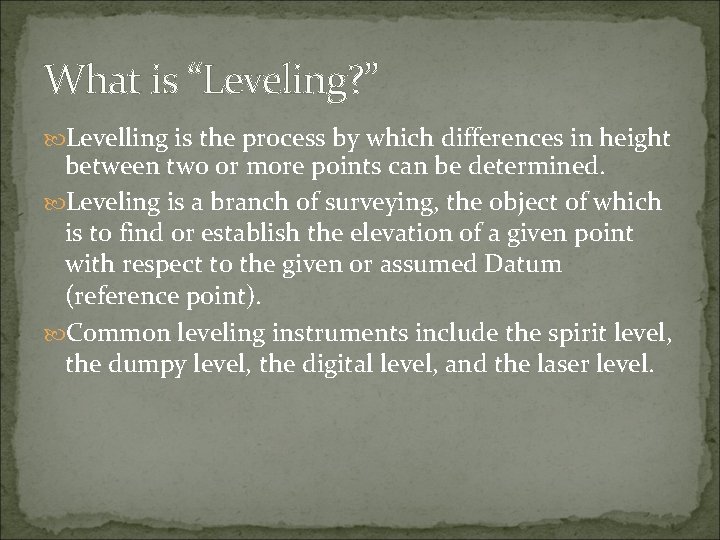 What is “Leveling?”

Levelling is the process by which differences in height between two or more points can be determined.

Leveling is a branch of surveying, the object of which is to find or establish the elevation of a given point with respect to the given or assumed Datum (reference point).

Common leveling instruments include the spirit level, the dumpy level, the digital level, and the laser level.